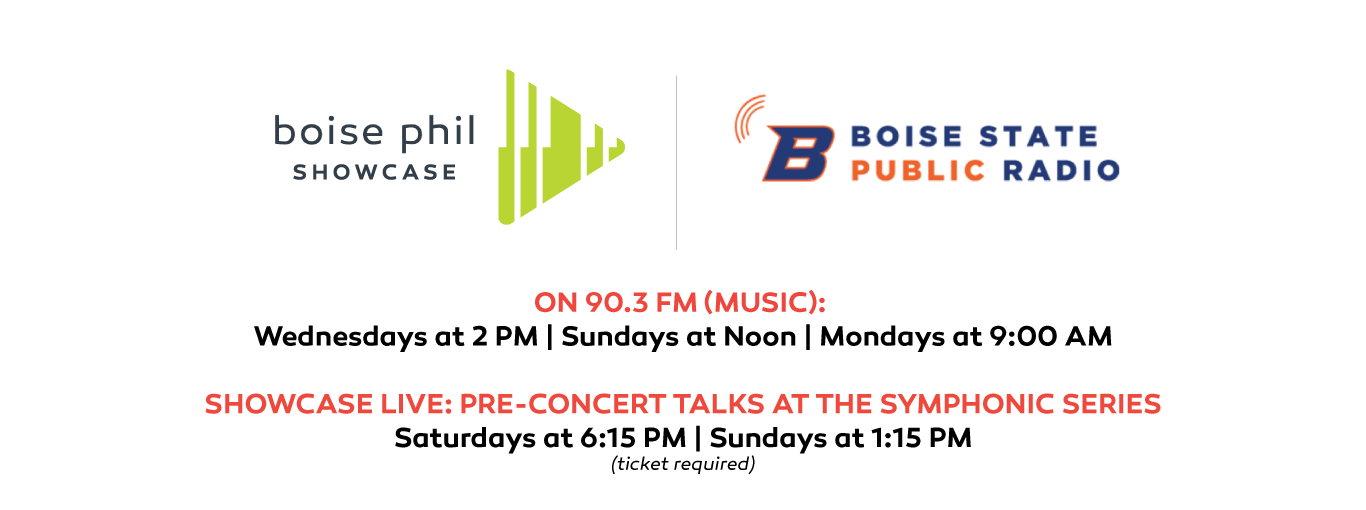 boise phil
SHOWCASE

B BOISE STATE
PUBLIC RADIO

ON 90.3 FM (MUSIC):
Wednesdays at 2 PM | Sundays at Noon | Mondays at 9:00 AM

SHOWCASE LIVE: PRE-CONCERT TALKS AT THE SYMPHONIC SERIES
Saturdays at 6:15 PM | Sundays at 1:15 PM
(ticket required)